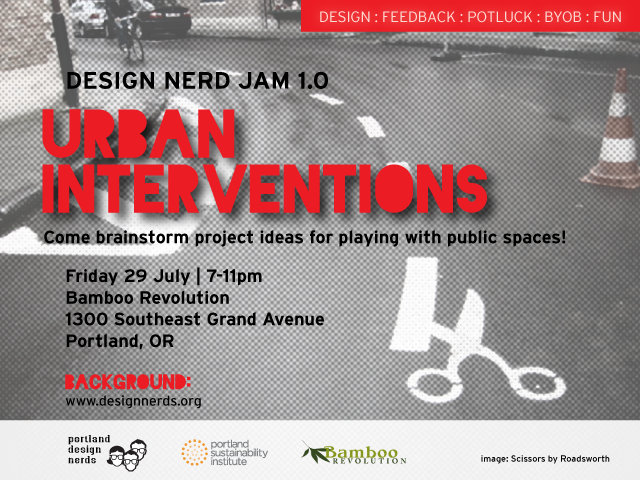 DESIGN : FEEDBACK : POTLUCK : BYOB : FUN

DESIGN NERD JAM 1.0

URBAN INTERVENTIONS

Come brainstorm project ideas for playing with public spaces!

Friday 29 July | 7-11pm
Bamboo Revolution
1300 Southeast Grand Avenue
Portland, OR

BACKGROUND:
www.designnerds.org

portland design nerds

portland sustainability institute

Bamboo REVOLUTION

image: Scissors by Roadsworth